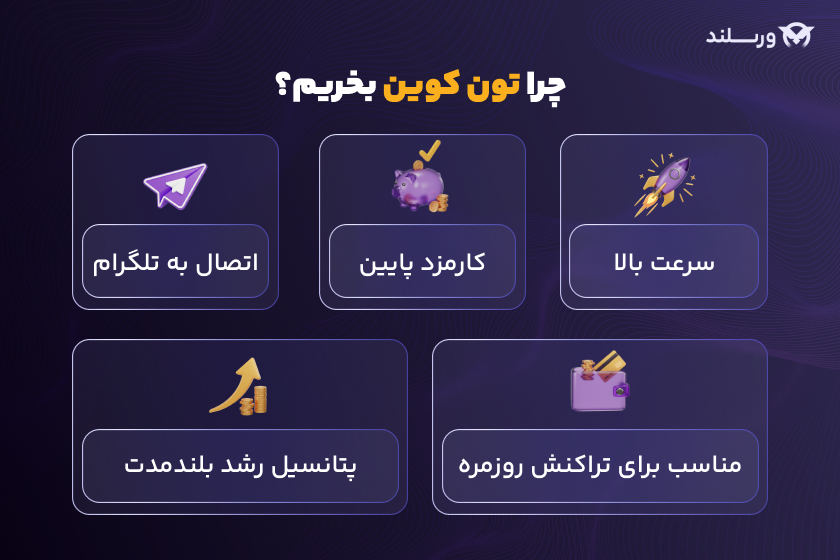 ورسلند

چرا تون کوین بخریم؟

سرعت بالا

کارمزد پایین

اتصال به تلگرام

مناسب برای تراکنش روزمره

پتانسیل رشد بلندمدت